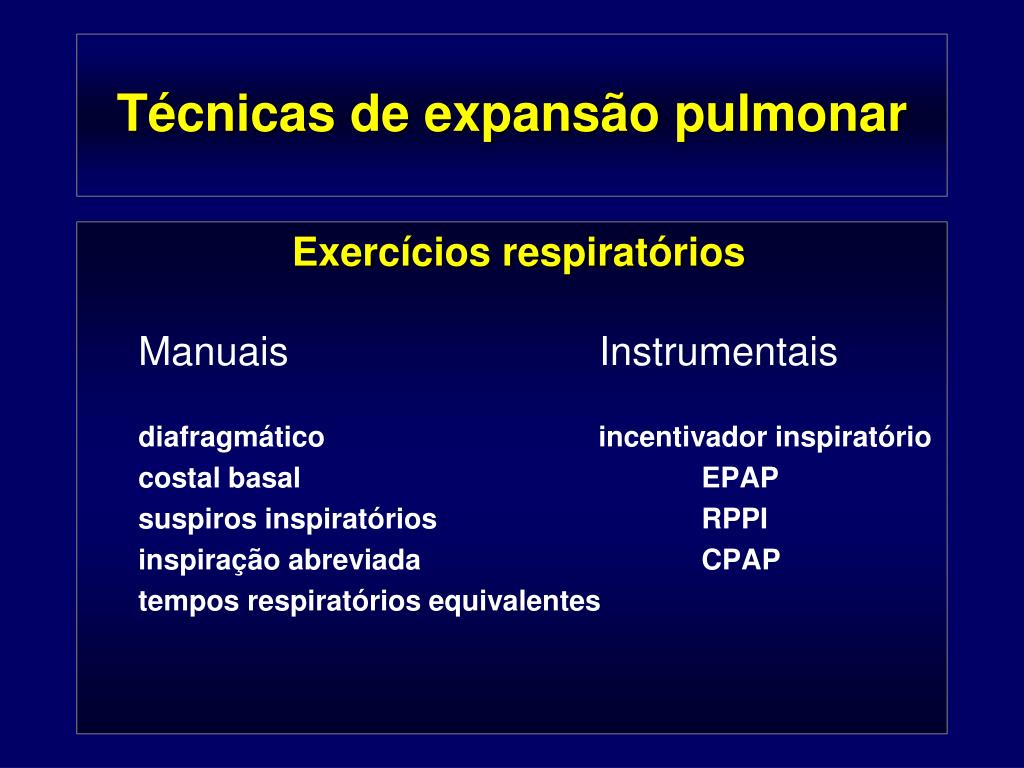 Técnicas de expansão pulmonar

Exercícios respiratórios

Manuais

diafragmático
costal basal
suspiros inspiratórios
inspiração abreviada
tempos respiratórios equivalentes

Instrumentais

incentivador inspiratório
EPAP
RPPI
CPAP